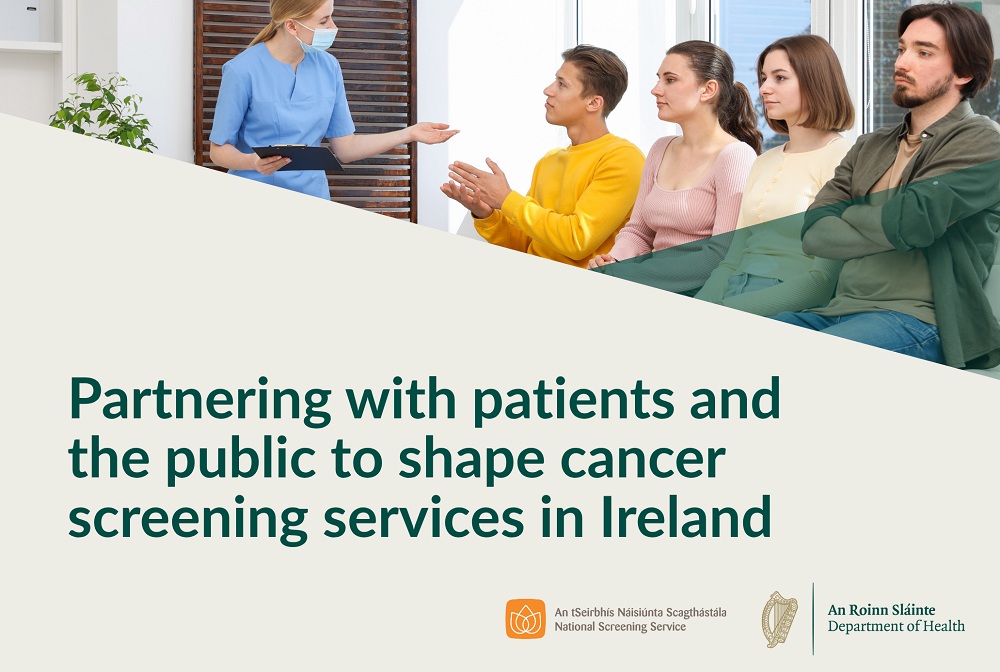 Partnering with patients and the public to shape cancer screening services in Ireland

An tSeirbhís Náisiúnta Scagthástála
National Screening Service

An Roinn Sláinte
Department of Health